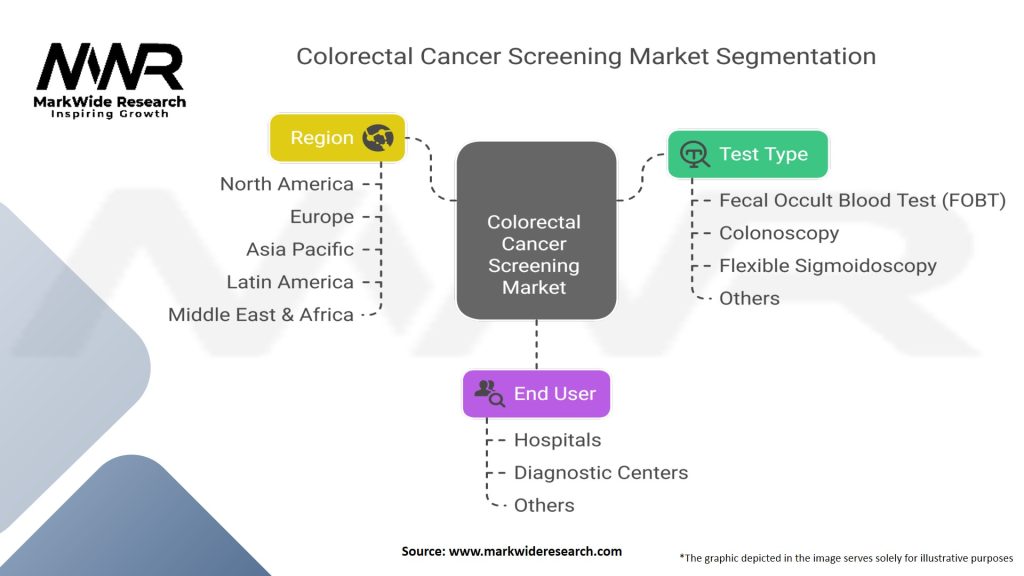 MWR
MarkWide Research
Inspiring Growth

Colorectal Cancer Screening Market Segmentation

Region
North America
Europe
Asia Pacific
Latin America
Middle East & Africa

Colorectal Cancer Screening Market

Test Type
Fecal Occult Blood Test (FOBT)
Colonoscopy
Flexible Sigmoidoscopy
Others

End User
Hospitals
Diagnostic Centers
Others

Source: www.markwideresearch.com

*The graphic depicted in the image serves solely for illustrative purposes